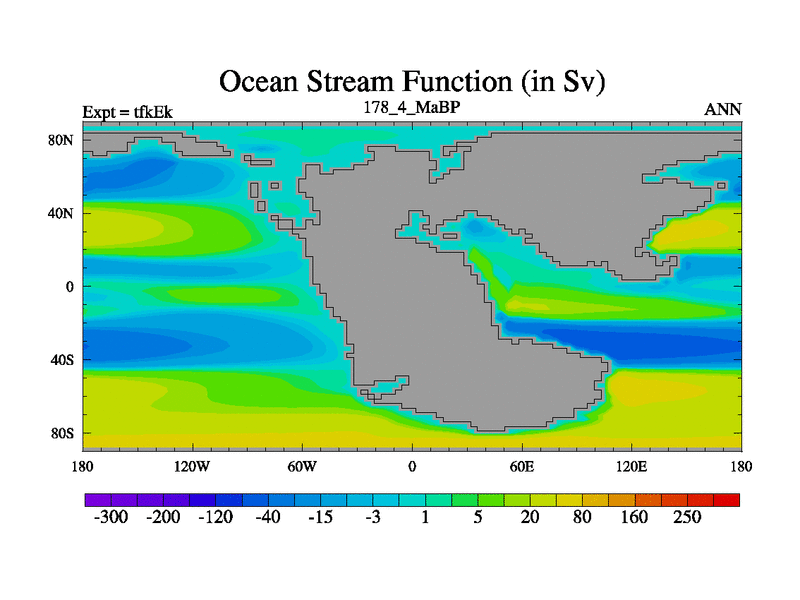 Ocean Stream Function (in Sv)

Expt = tfkEk
178_4_MaBP
ANN

80N
40N
0
40S
80S

180
120W
60W
0
60E
120E
180

-300
-200
-120
-40
-15
-3
1
5
20
80
160
250